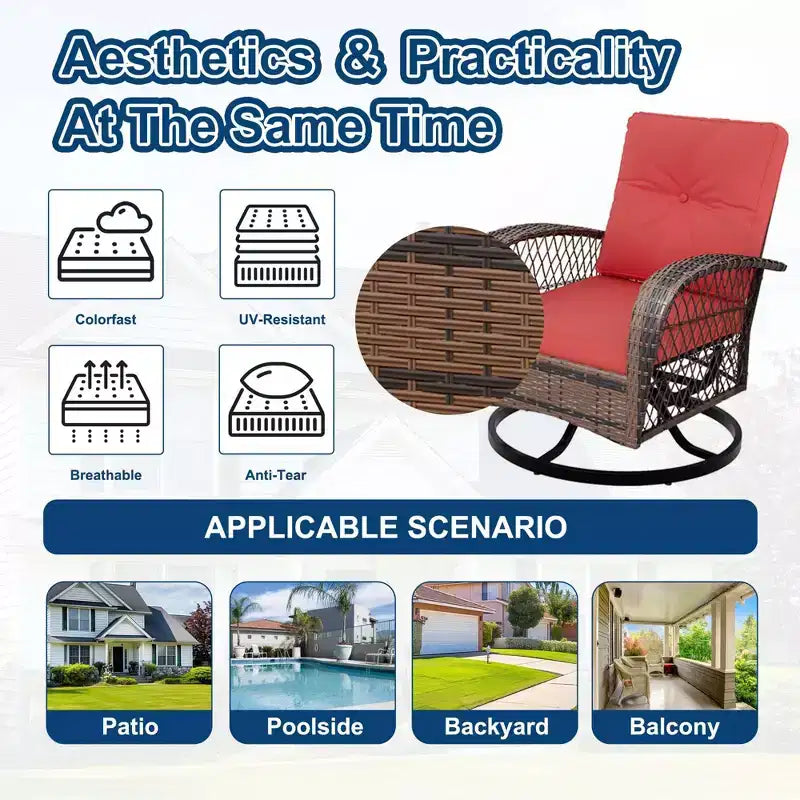 Aesthetics & Practicality At The Same Time

Colorfast

UV-Resistant

Breathable

Anti-Tear

APPLICABLE SCENARIO

Patio

Poolside

Backyard

Balcony